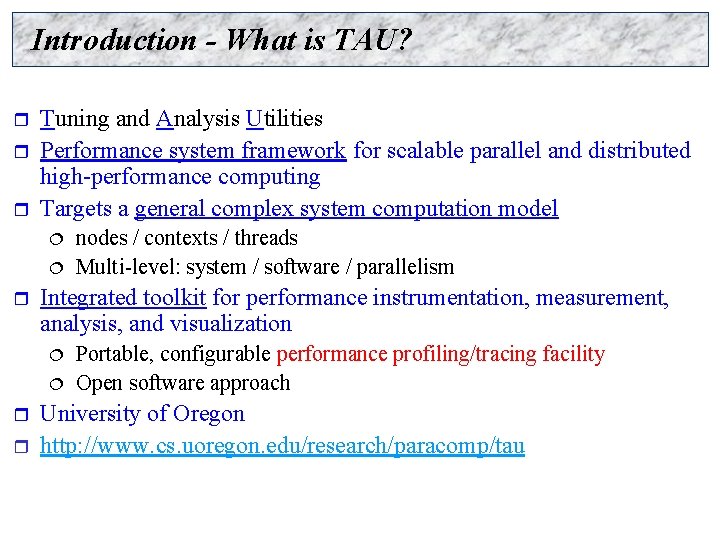 Introduction - What is TAU?

Tuning and Analysis Utilities

Performance system framework for scalable parallel and distributed high-performance computing

Targets a general complex system computation model

nodes / contexts / threads

Multi-level: system / software / parallelism

Integrated toolkit for performance instrumentation, measurement, analysis, and visualization

Portable, configurable performance profiling/tracing facility

Open software approach

University of Oregon

http://www.cs.uoregon.edu/research/paracomp/tau